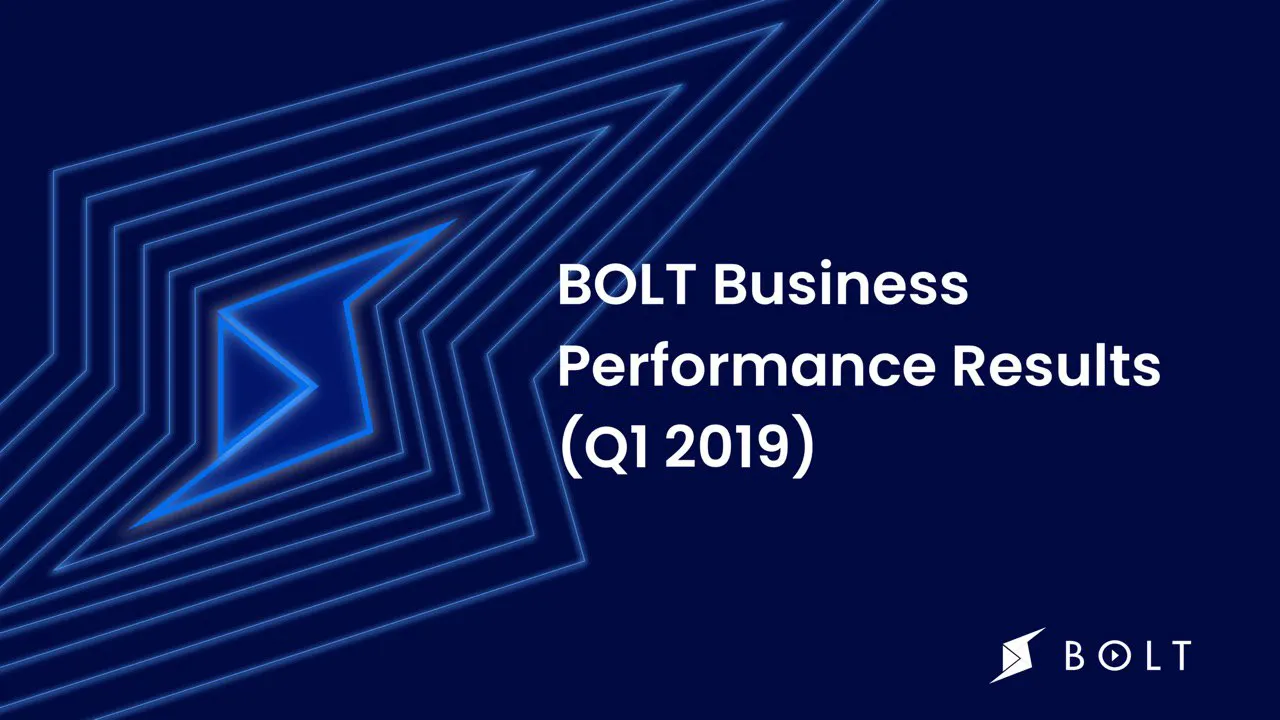 BOLT Business Performance Results (Q1 2019)

BOLT